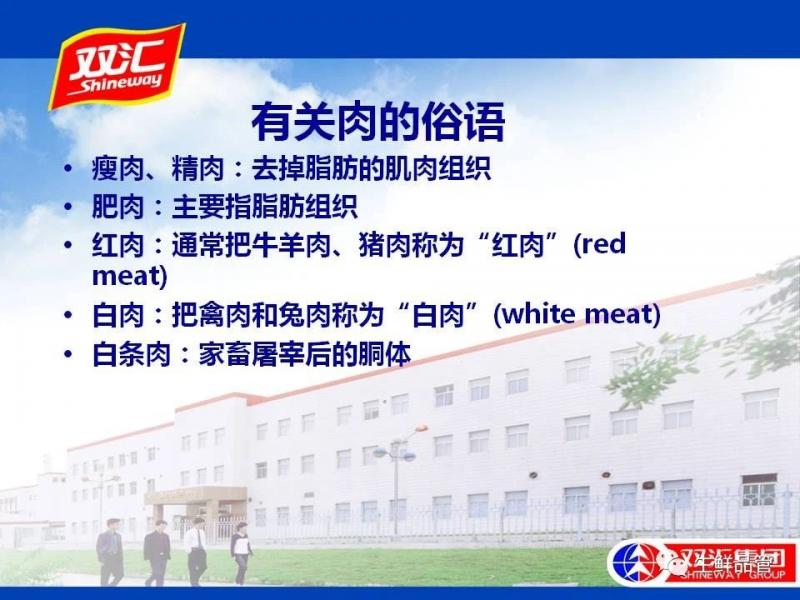 双汇
Shineway

有关肉的俗语

• 瘦肉、精肉：去掉脂肪的肌肉组织
• 肥肉：主要指脂肪组织
• 红肉：通常把牛羊肉、猪肉称为“红肉”(red meat)
• 白肉：把禽肉和兔肉称为“白肉”(white meat)
• 白条肉：家畜屠宰后的胴体

双汇集团
SHINEWAY GROUP
生鲜品管